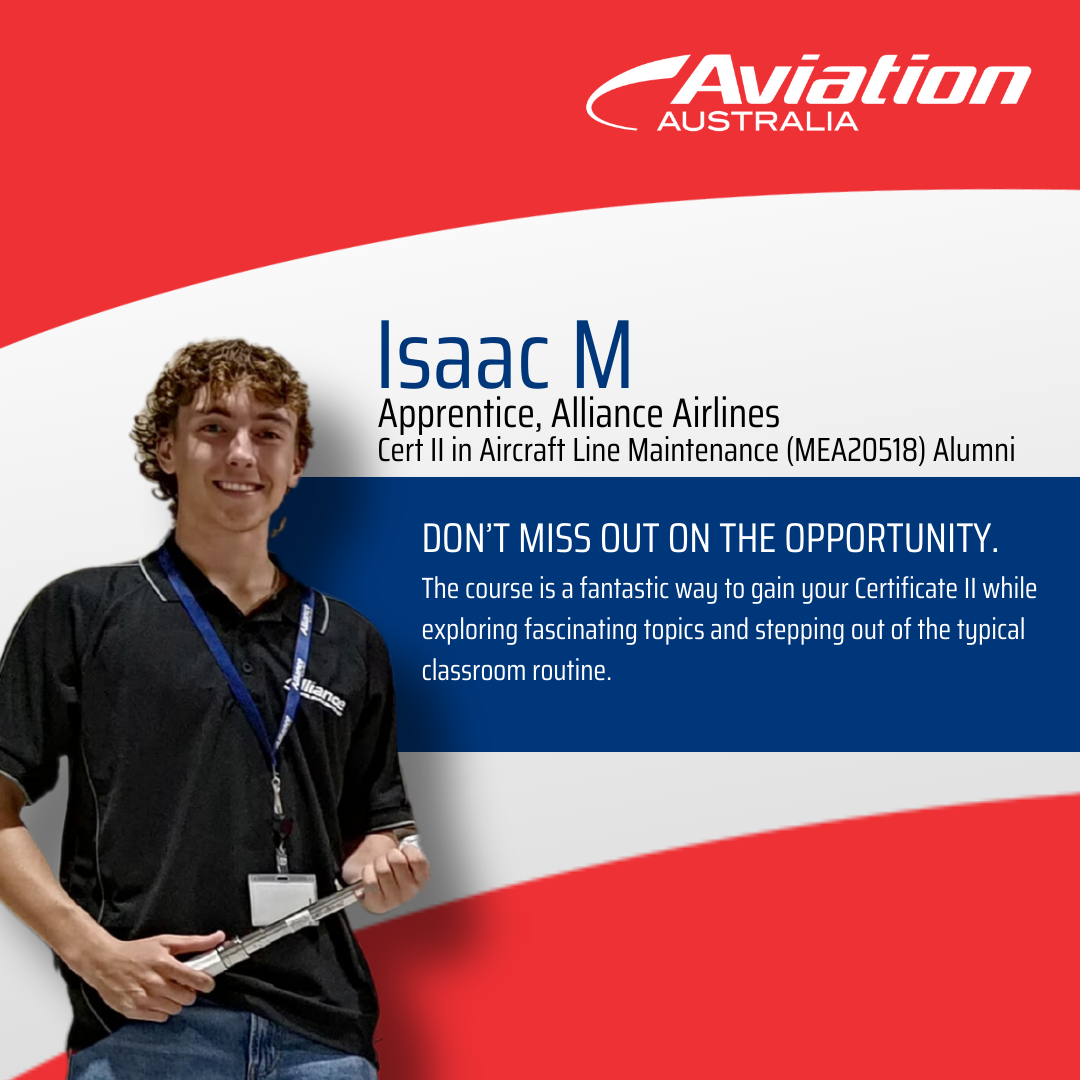 Aviation
AUSTRALIA

Isaac M
Apprentice, Alliance Airlines
Cert II in Aircraft Line Maintenance (MEA20518) Alumni

DON'T MISS OUT ON THE OPPORTUNITY.
The course is a fantastic way to gain your Certificate II while exploring fascinating topics and stepping out of the typical classroom routine.

Alliance